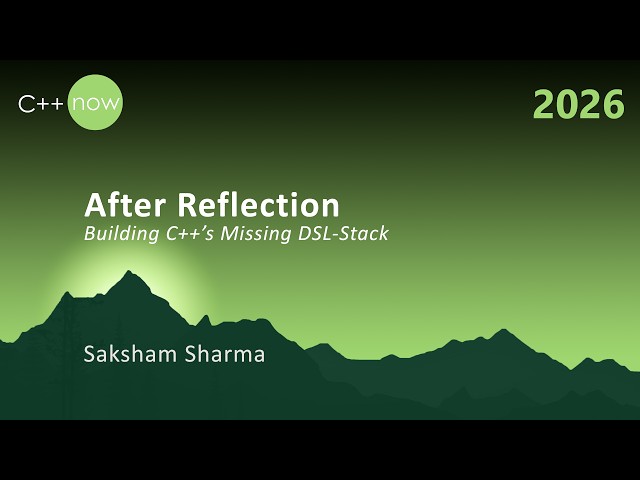 C++ now

2026

After Reflection

Building C++'s Missing DSL-Stack

Saksham Sharma